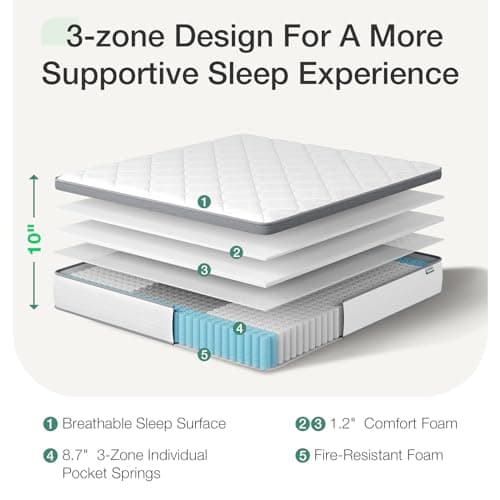 3-zone Design For A More Supportive Sleep Experience

10"

1

2

3

4

5

1 Breathable Sleep Surface

2 3 1.2" Comfort Foam

4 8.7" 3-Zone Individual Pocket Springs

5 Fire-Resistant Foam